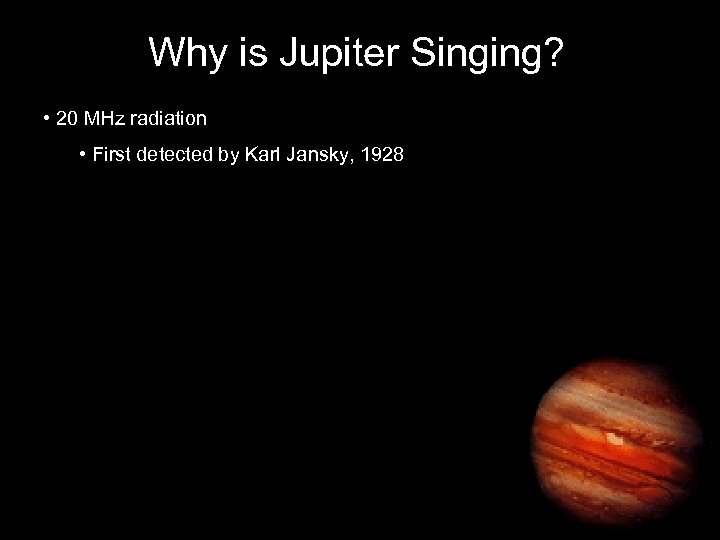 Why is Jupiter Singing?

• 20 MHz radiation

• First detected by Karl Jansky, 1928